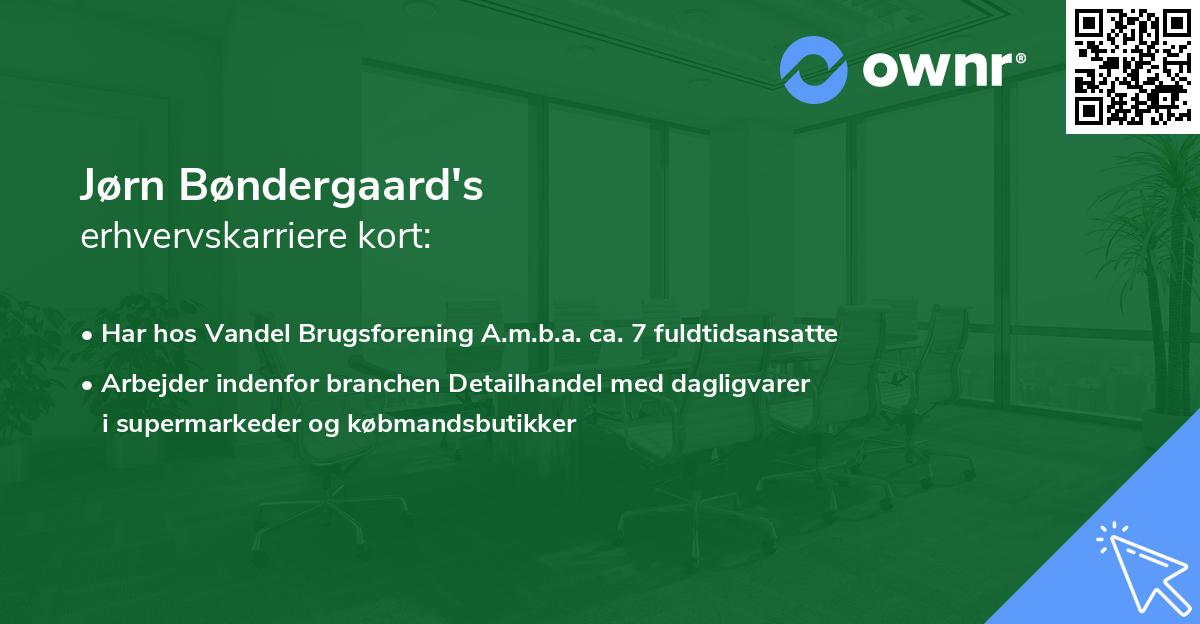 ownr®

Jørn Bøndergaard's
erhvervskarriere kort:

• Har hos Vandel Brugsforening A.m.b.a. ca. 7 fuldtidsansatte
• Arbejder indenfor branchen Detailhandel med dagligvarer i supermarkeder og købmandsbutikker